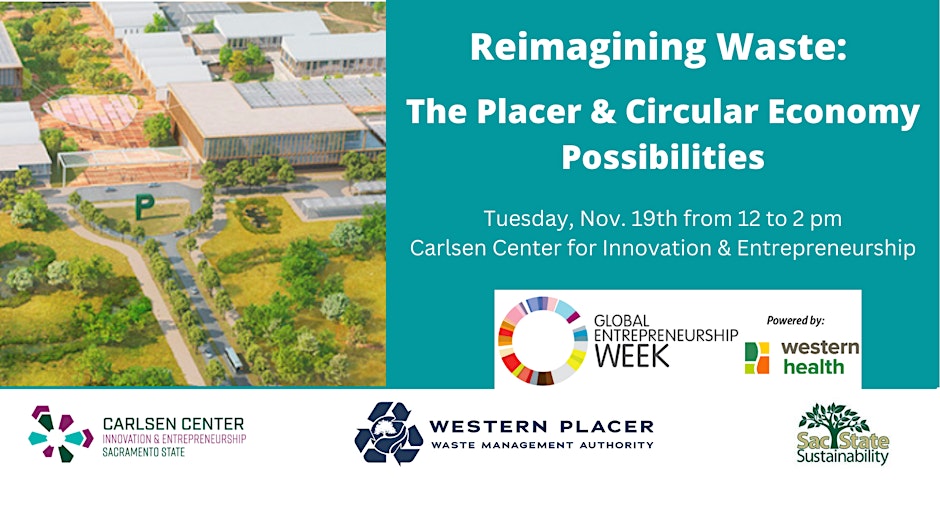 P

Reimagining Waste:
The Placer & Circular Economy Possibilities

Tuesday, Nov. 19th from 12 to 2 pm
Carlsen Center for Innovation & Entrepreneurship

GLOBAL ENTREPRENEURSHIP WEEK
Powered by:
western health

CARLSEN CENTER
INNOVATION & ENTREPRENEURSHIP
SACRAMENTO STATE

WESTERN PLACER
WASTE MANAGEMENT AUTHORITY

Sac State Sustainability